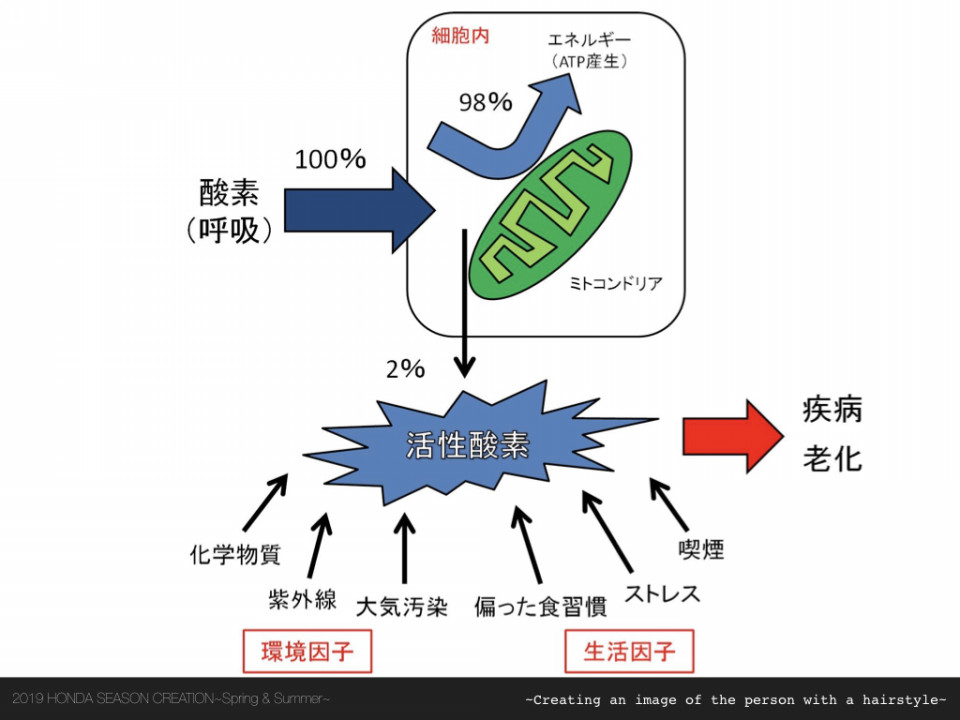 細胞内

エネルギー
（ATP産生）

98%

100%

酸素
（呼吸）

ミトコンドリア

2%

活性酸素

疾病
老化

化学物質

紫外線

大気汚染

偏った食習慣

ストレス

喫煙

環境因子

生活因子

2019 HONDA SEASON CREATION~Spring & Summer~

~Creating an image of the person with a hairstyle~